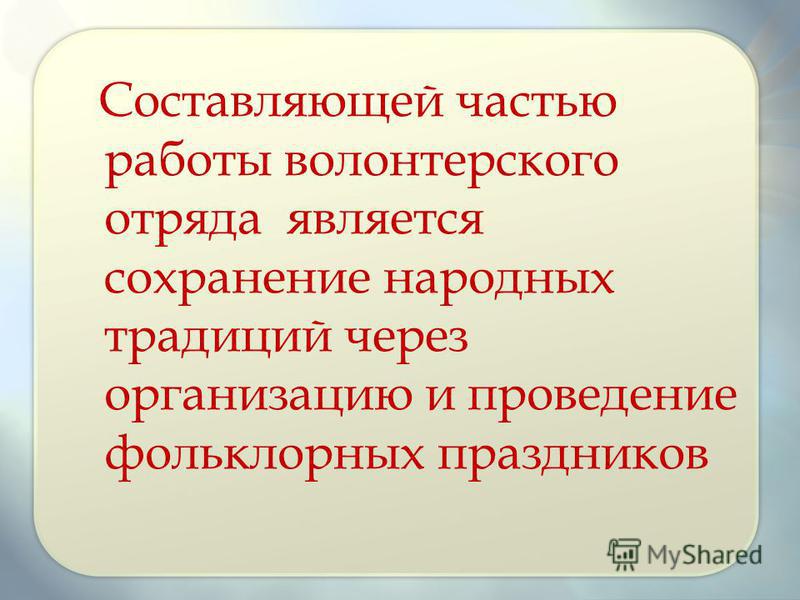 Составляющей частью работы волонтерского отряда является сохранение народных традиций через организацию и проведение фольклорных праздников

MyShared